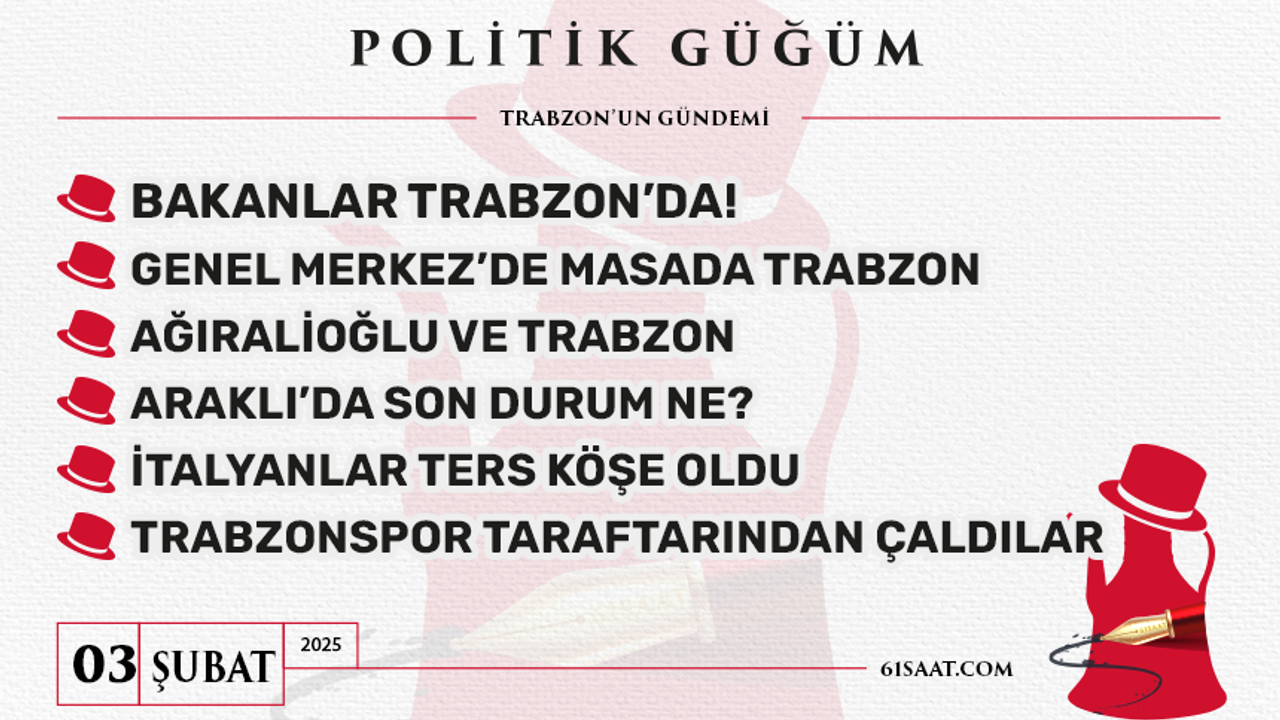 POLİTİK GÜĞÜM

TRABZON'UN GÜNDEMİ

BAKANLAR TRABZON'DA!

GENEL MERKEZ'DE MASADA TRABZON

AĞIRALİOĞLU VE TRABZON

ARAKLI'DA SON DURUM NE?

İTALYANLAR TERS KÖŞE OLDU

TRABZONSPOR TARAFTARINDAN ÇALDILAR

03 ŞUBAT 2025

61SAAT.COM